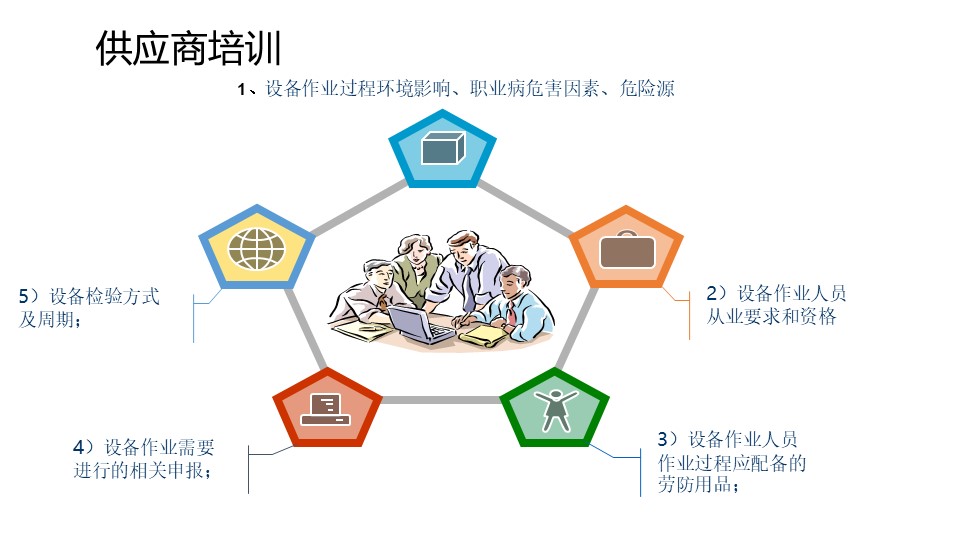 供应商培训

1、设备作业过程环境影响、职业病危害因素、危险源

2）设备作业人员从业要求和资格

3）设备作业人员作业过程应配备的劳防用品；

4）设备作业需要进行的相关申报；

5）设备检验方式及周期；